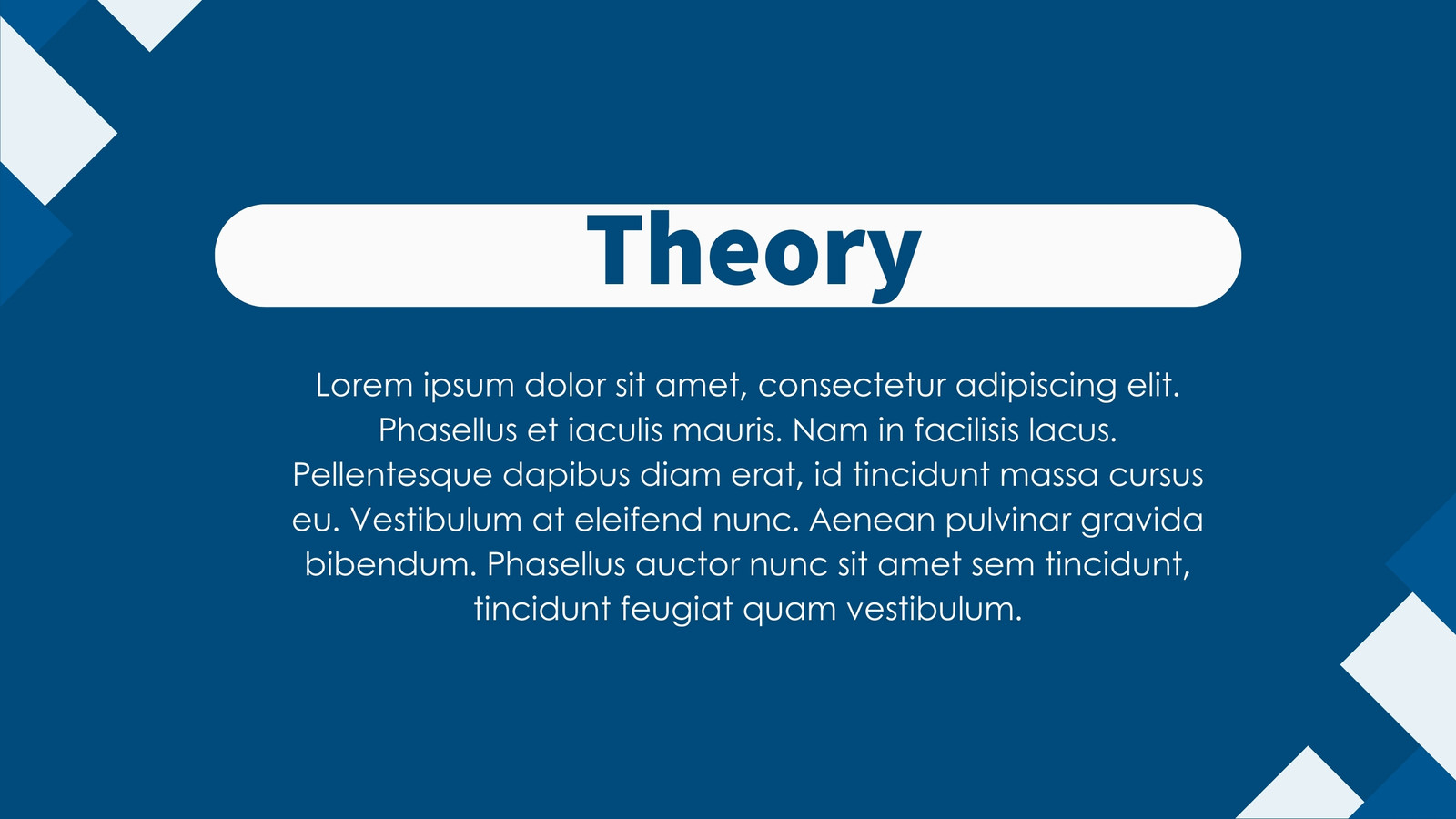 Theory

Lorem ipsum dolor sit amet, consectetur adipiscing elit. Phasellus et iaculis mauris. Nam in facilisis lacus. Pellentesque dapibus diam erat, id tincidunt massa cursus eu. Vestibulum at eleifend nunc. Aenean pulvinar gravida bibendum. Phasellus auctor nunc sit amet sem tincidunt, tincidunt feugiat quam vestibulum.